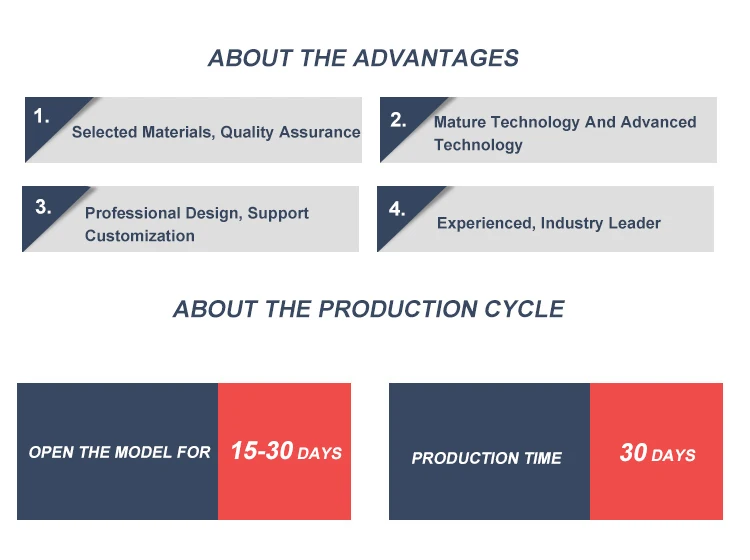 ABOUT THE ADVANTAGES

1. Selected Materials, Quality Assurance

2. Mature Technology And Advanced Technology

3. Professional Design, Support Customization

4. Experienced, Industry Leader

ABOUT THE PRODUCTION CYCLE

OPEN THE MODEL FOR 15-30 DAYS

PRODUCTION TIME 30 DAYS